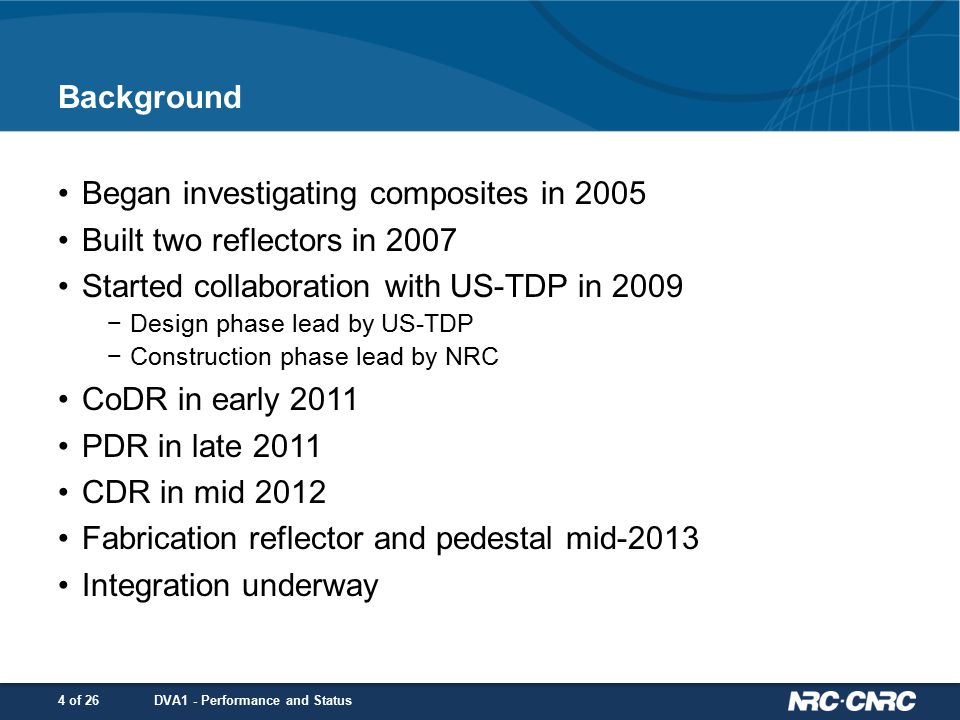 Background

• Began investigating composites in 2005
• Built two reflectors in 2007
• Started collaboration with US-TDP in 2009
  − Design phase lead by US-TDP
  − Construction phase lead by NRC
• CoDR in early 2011
• PDR in late 2011
• CDR in mid 2012
• Fabrication reflector and pedestal mid-2013
• Integration underway

4 of 26 DVA1 - Performance and Status

NRC·CNRC